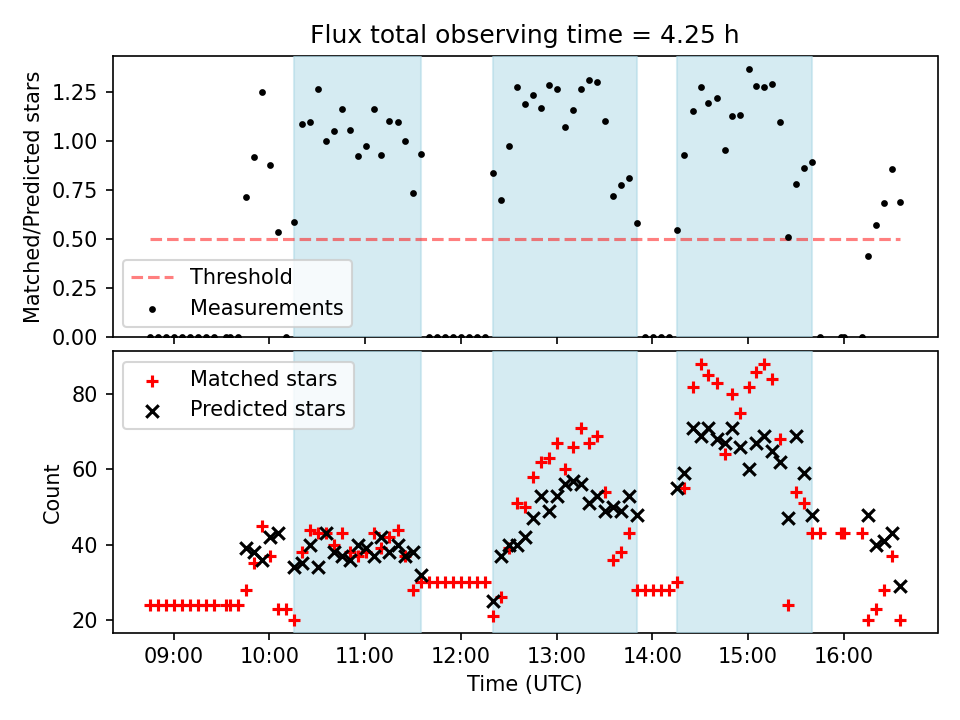 Flux total observing time = 4.25 h

Matched/Predicted stars

1.25
1.00
0.75
0.50
0.25
0.00

Threshold
Measurements

Matched stars
Predicted stars

Count

80
60
40
20

09:00 10:00 11:00 12:00 13:00 14:00 15:00 16:00

Time (UTC)